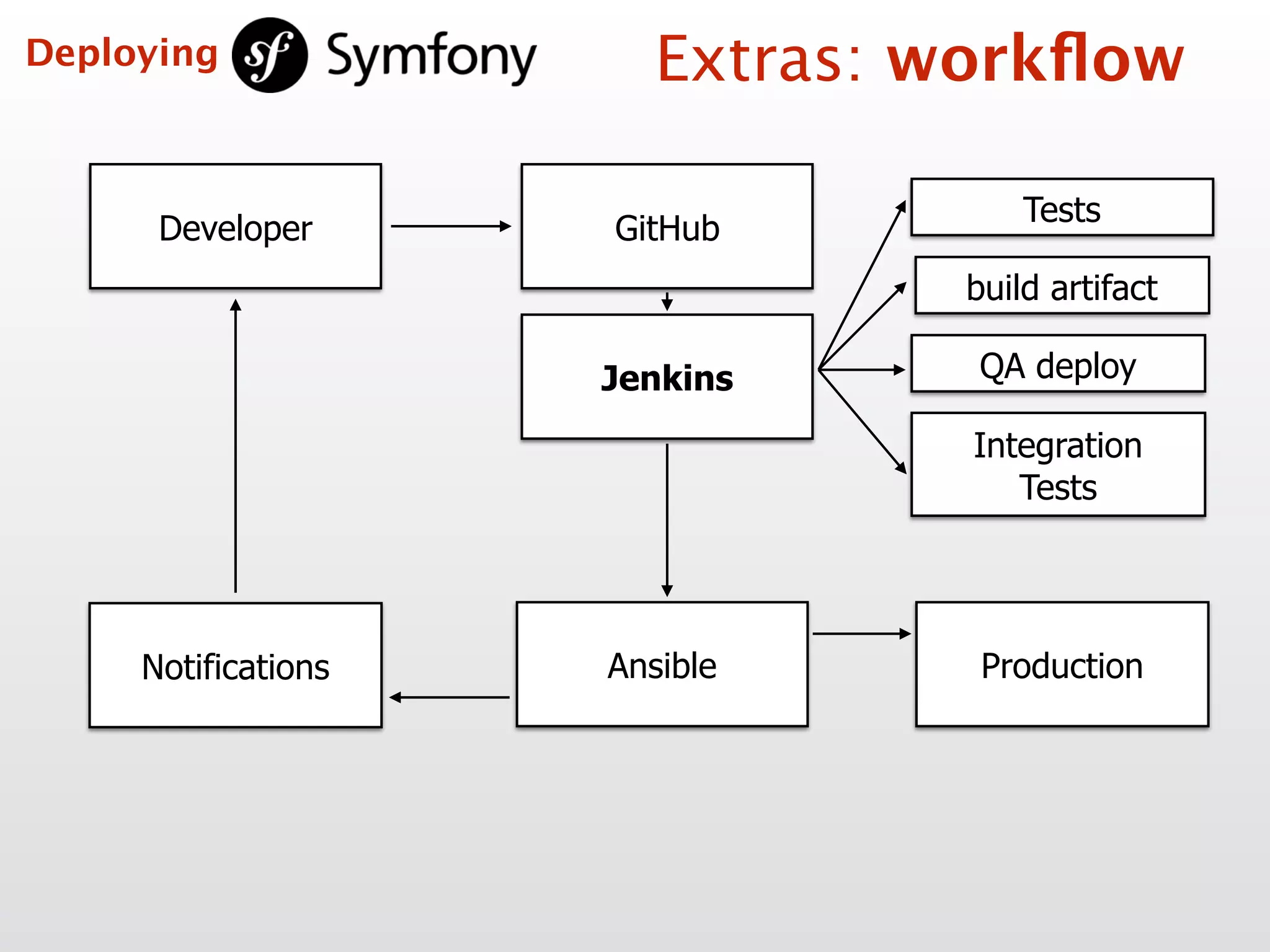 Deploying sf Symfony

Extras: workflow

Developer

GitHub

Jenkins

Tests

build artifact

QA deploy

Integration Tests

Notifications

Ansible

Production